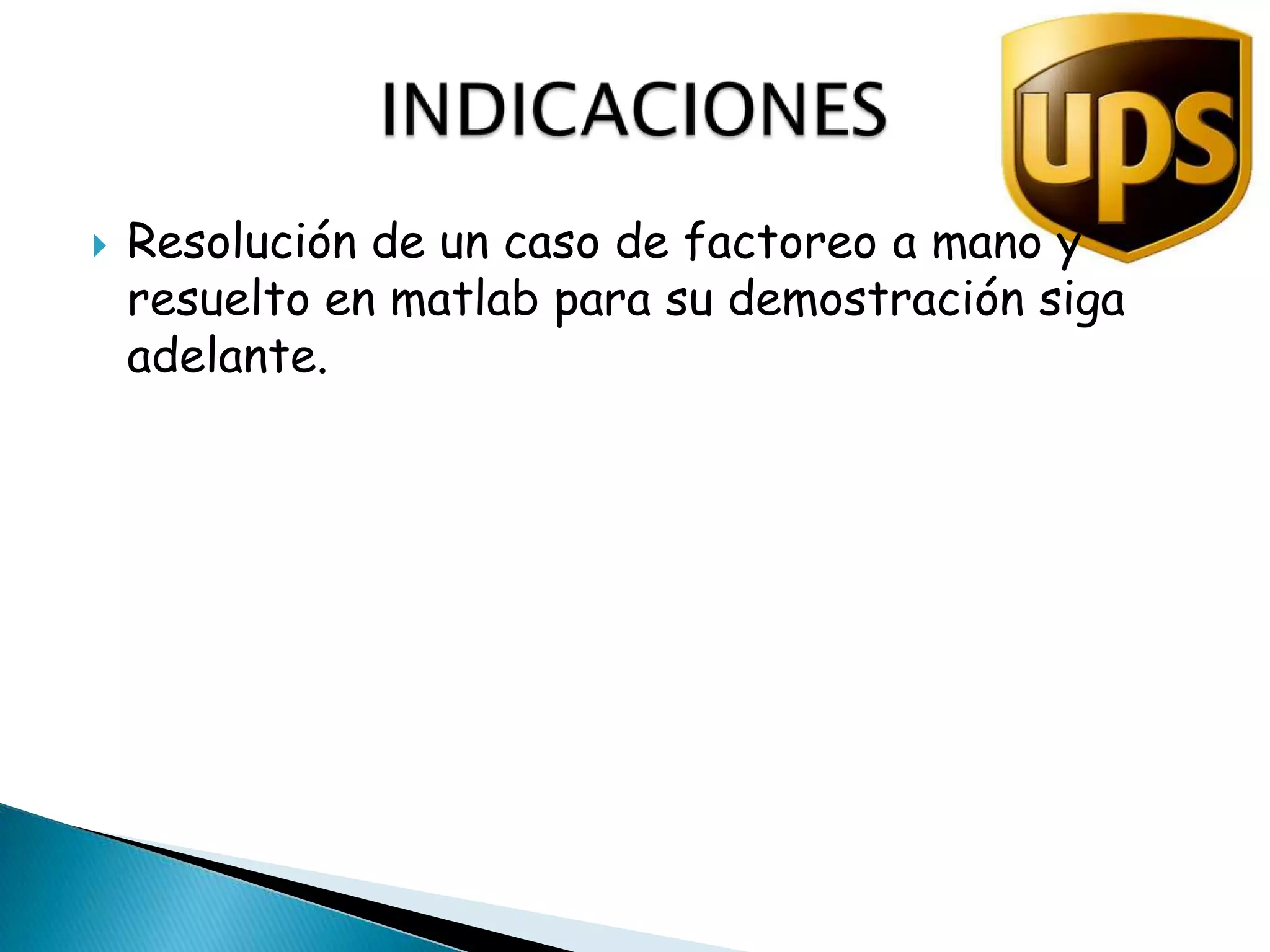 INDICACIONES

ups

Resolución de un caso de factoreo a mano y resuelto en matlab para su demostración siga adelante.